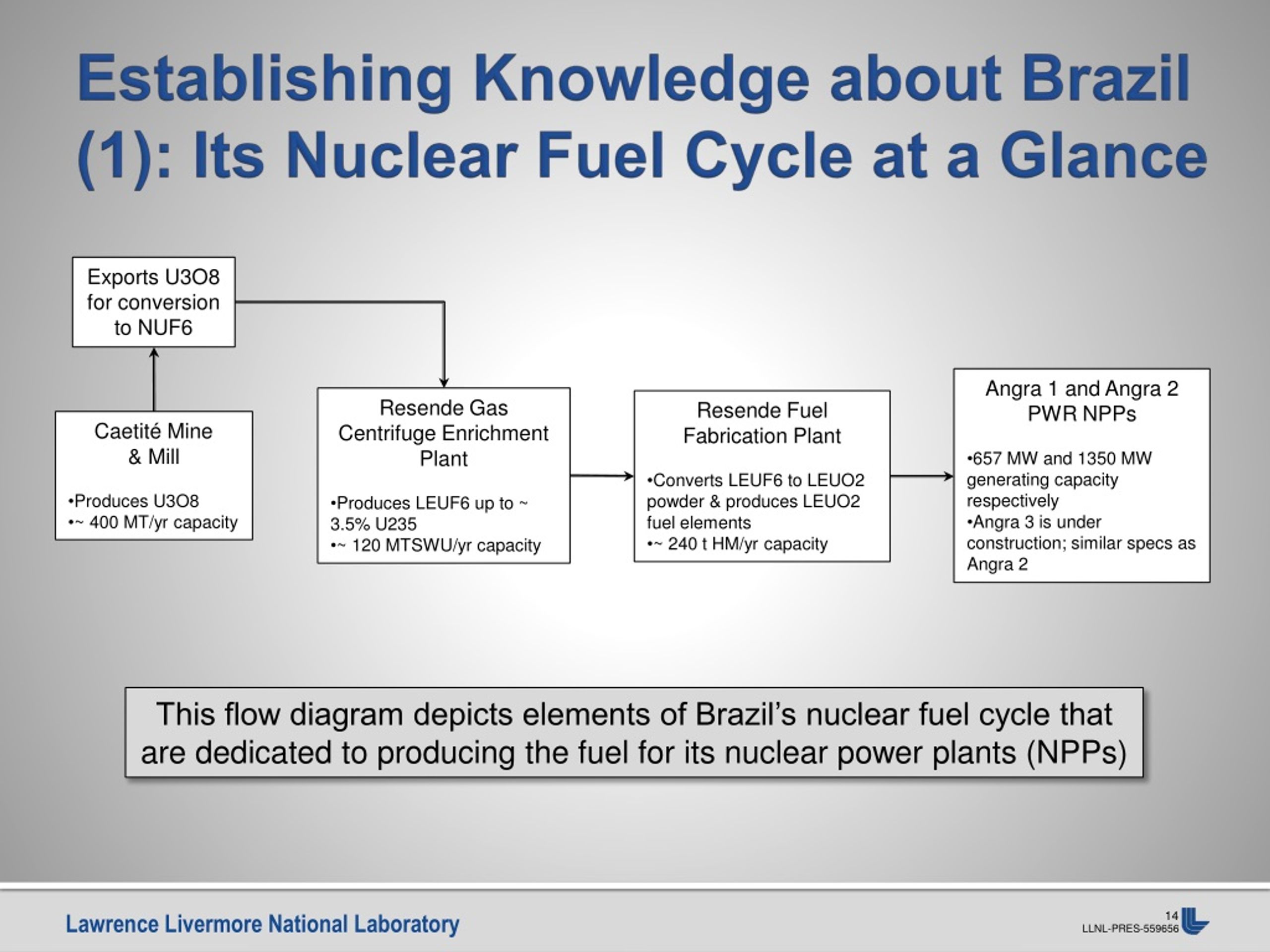 Establishing Knowledge about Brazil (1): Its Nuclear Fuel Cycle at a Glance

Exports U3O8 for conversion to NUF6

Caetité Mine & Mill

•Produces U3O8
•~ 400 MT/yr capacity

Resende Gas Centrifuge Enrichment Plant

•Produces LEUF6 up to ~ 3.5% U235
•~ 120 MTSWU/yr capacity

Resende Fuel Fabrication Plant

•Converts LEUF6 to LEUO2 powder & produces LEUO2 fuel elements
•~ 240 t HM/yr capacity

Angra 1 and Angra 2 PWR NPPs

•657 MW and 1350 MW generating capacity respectively
•Angra 3 is under construction; similar specs as Angra 2

This flow diagram depicts elements of Brazil's nuclear fuel cycle that are dedicated to producing the fuel for its nuclear power plants (NPPs)

Lawrence Livermore National Laboratory

14
LLNL-PRES-559656